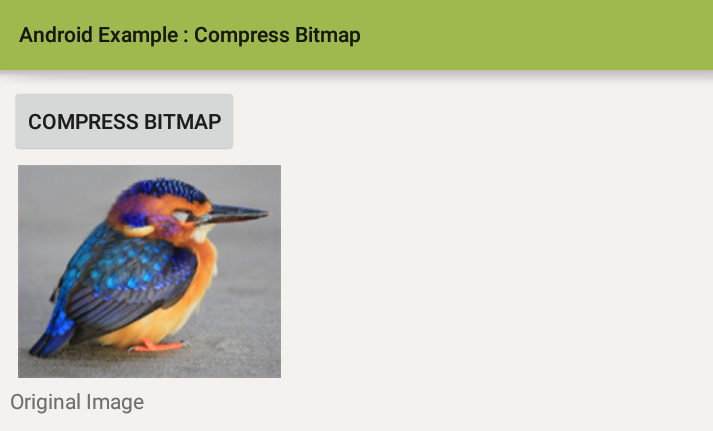 Android Example : Compress Bitmap

COMPRESS BITMAP

Original Image